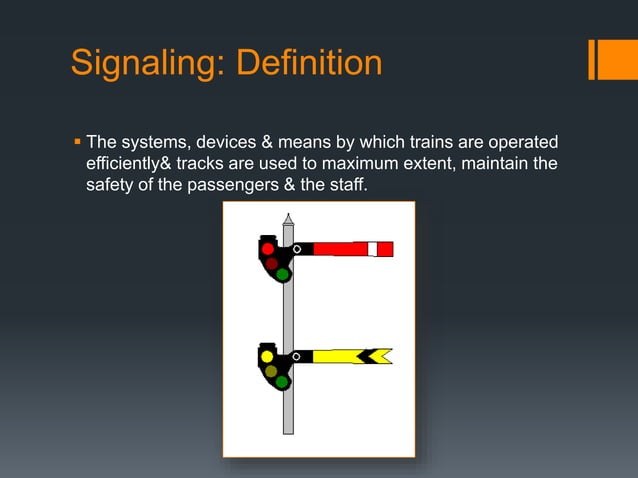 Signaling: Definition

▪ The systems, devices & means by which trains are operated efficiently& tracks are used to maximum extent, maintain the safety of the passengers & the staff.